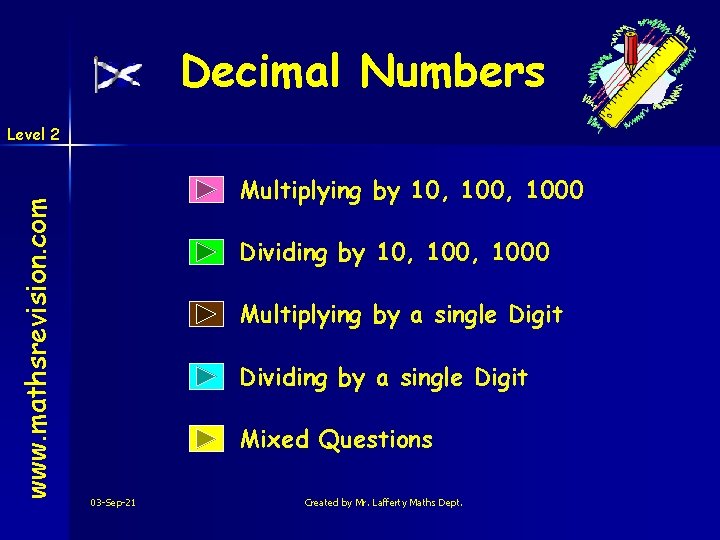 Decimal Numbers

Level 2

www.mathsrevision.com

Multiplying by 10, 100, 1000

Dividing by 10, 100, 1000

Multiplying by a single Digit

Dividing by a single Digit

Mixed Questions

03-Sep-21

Created by Mr. Lafferty Maths Dept.